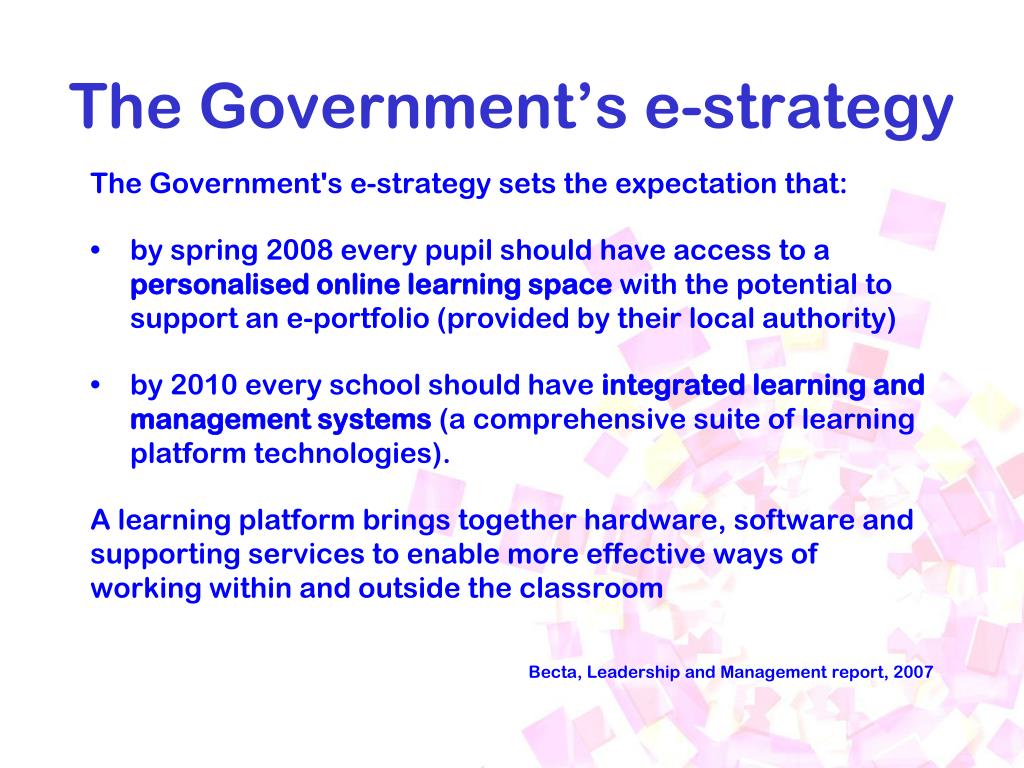 The Government’s e-strategy

The Government's e-strategy sets the expectation that:

• by spring 2008 every pupil should have access to a personalised online learning space with the potential to support an e-portfolio (provided by their local authority)

• by 2010 every school should have integrated learning and management systems (a comprehensive suite of learning platform technologies).

A learning platform brings together hardware, software and supporting services to enable more effective ways of working within and outside the classroom

Becta, Leadership and Management report, 2007